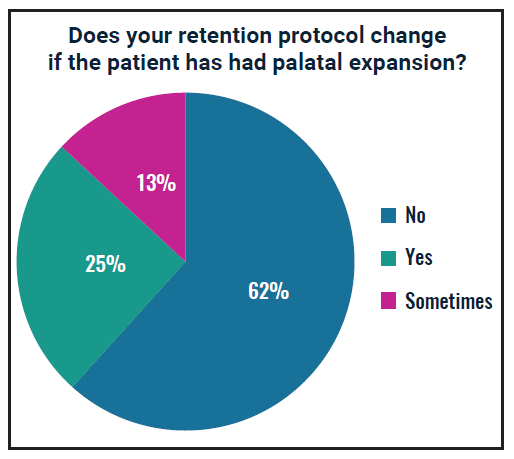 Does your retention protocol change if the patient has had palatal expansion?

13%

25%

62%

No

Yes

Sometimes